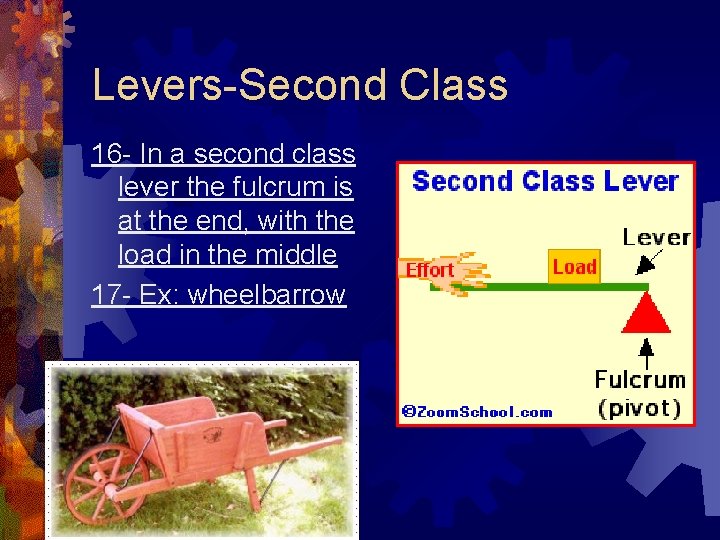 Levers-Second Class

16- In a second class lever the fulcrum is at the end, with the load in the middle

17- Ex: wheelbarrow

Second Class Lever

Effort

Load

Lever

Fulcrum (pivot)

©ZoomSchool.com